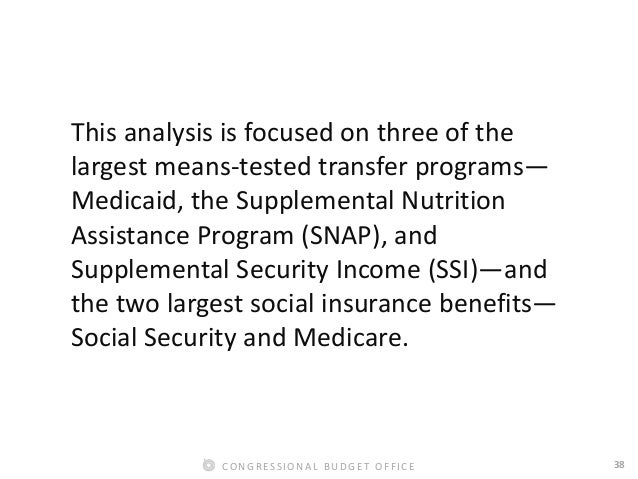 This analysis is focused on three of the largest means-tested transfer programs—Medicaid, the Supplemental Nutrition Assistance Program (SNAP), and Supplemental Security Income (SSI)—and the two largest social insurance benefits—Social Security and Medicare.

CONGRESSIONAL BUDGET OFFICE

38